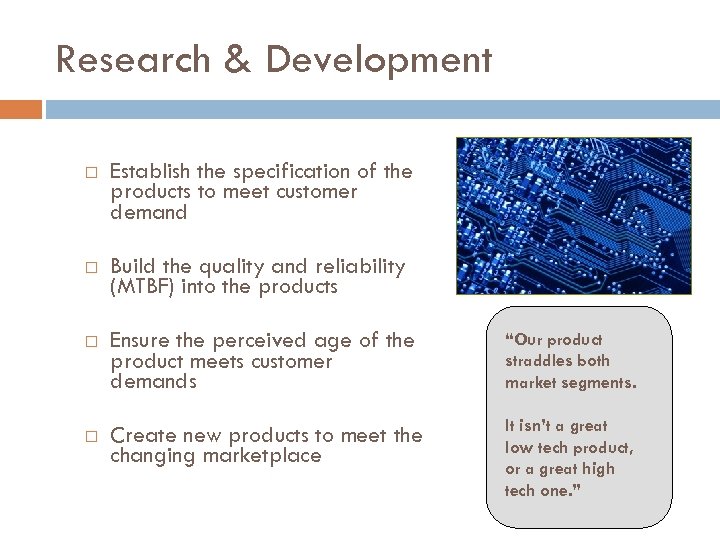 Research & Development

□ Establish the specification of the products to meet customer demand

□ Build the quality and reliability (MTBF) into the products

□ Ensure the perceived age of the product meets customer demands

□ Create new products to meet the changing marketplace

"Our product straddles both market segments.

It isn't a great low tech product, or a great high tech one."